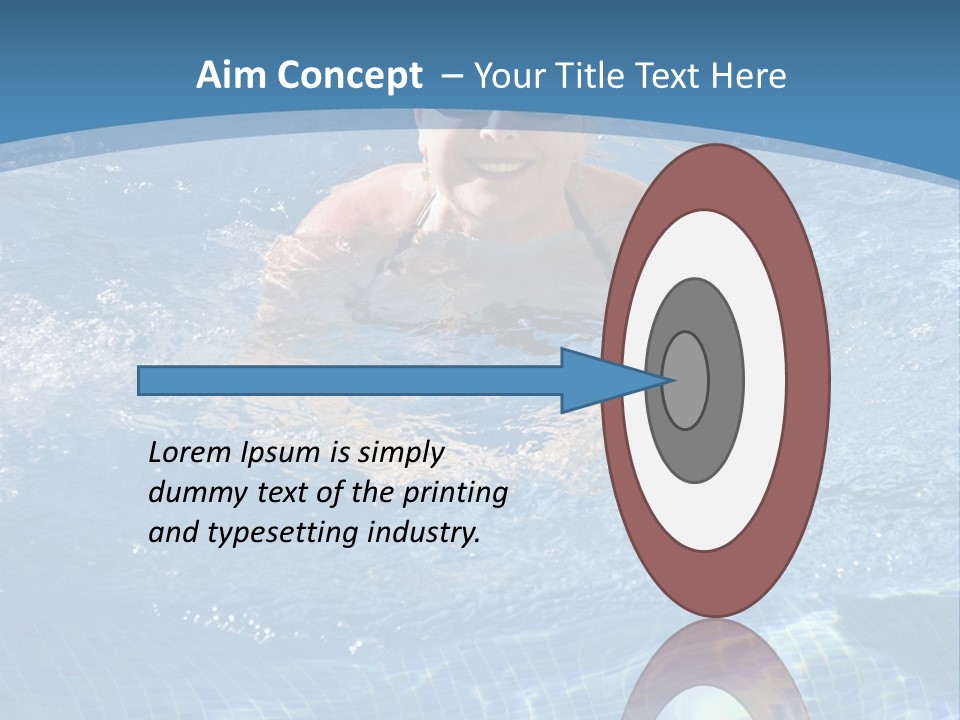 Aim Concept – Your Title Text Here

Lorem Ipsum is simply dummy text of the printing and typesetting industry.